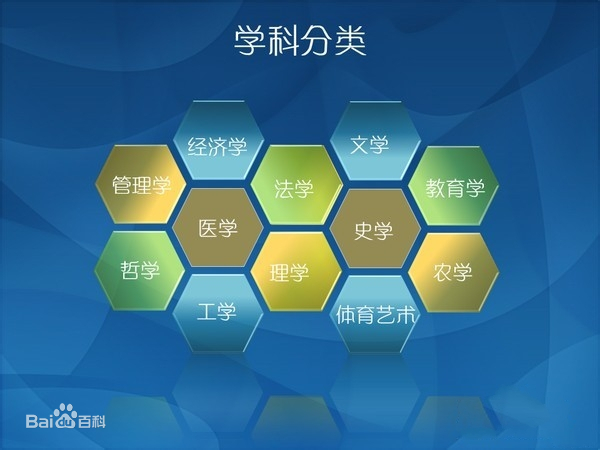 学科分类

经济学

文学

管理学

法学

教育学

医学

史学

哲学

理学

农学

工学

体育艺术

Baidu百科